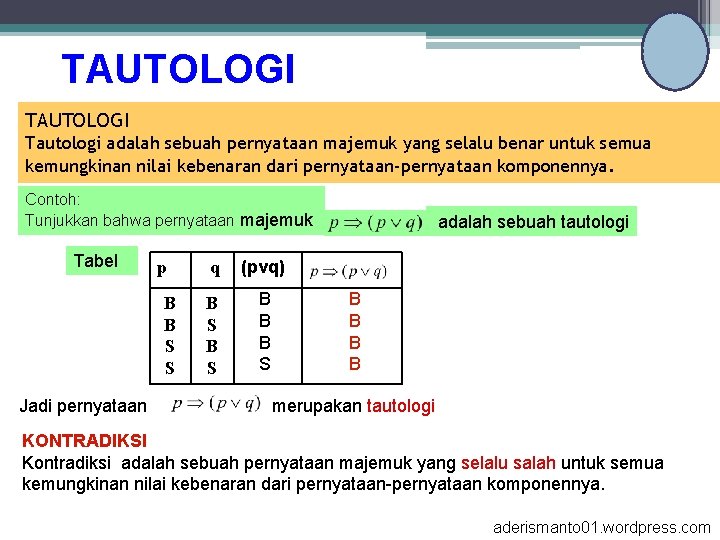 TAUTOLOGI

TAUTOLOGI
Tautologi adalah sebuah pernyataan majemuk yang selalu benar untuk semua kemungkinan nilai kebenaran dari pernyataan-pernyataan komponennya.

Contoh:
Tunjukkan bahwa pernyataan majemuk $p \Rightarrow (p \vee q)$ adalah sebuah tautologi

Tabel

| p | q | (pvq) | $p \Rightarrow (p \vee q)$ |
|---|---|---|---|
| B | B | B | B |
| B | S | B | B |
| S | B | B | B |
| S | S | S | B |

Jadi pernyataan $p \Rightarrow (p \vee q)$ merupakan tautologi

KONTRADIKSI
Kontradiksi adalah sebuah pernyataan majemuk yang selalu salah untuk semua kemungkinan nilai kebenaran dari pernyataan-pernyataan komponennya.

aderismanto01.wordpress.com